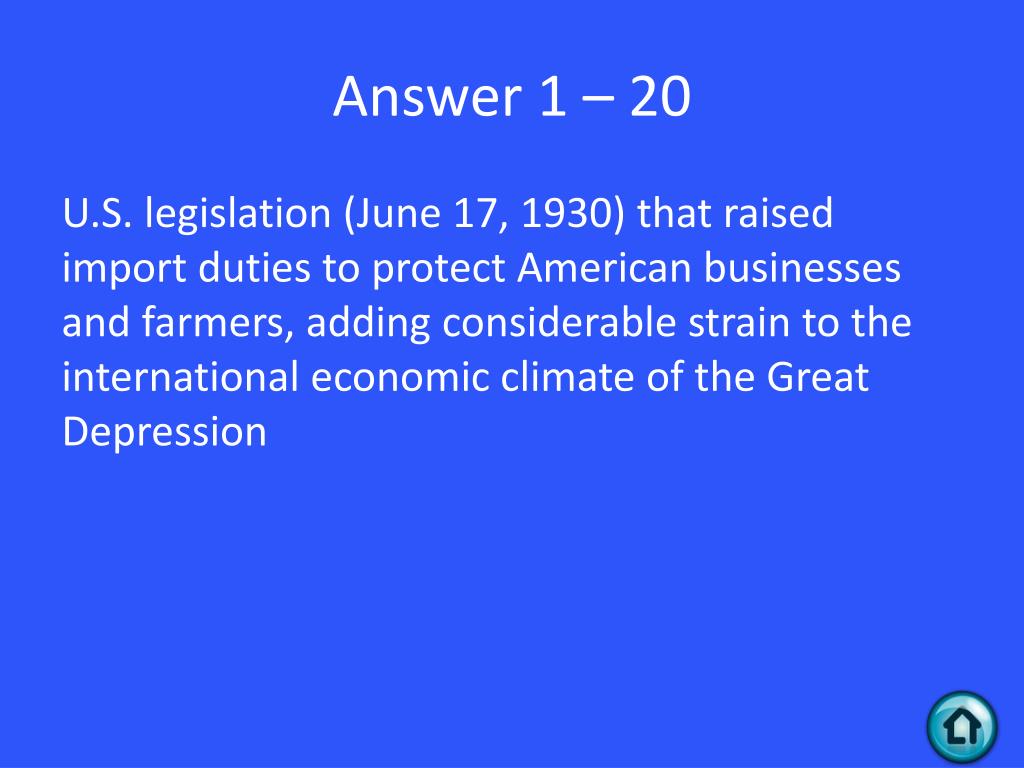 Answer 1 – 20

U.S. legislation (June 17, 1930) that raised import duties to protect American businesses and farmers, adding considerable strain to the international economic climate of the Great Depression